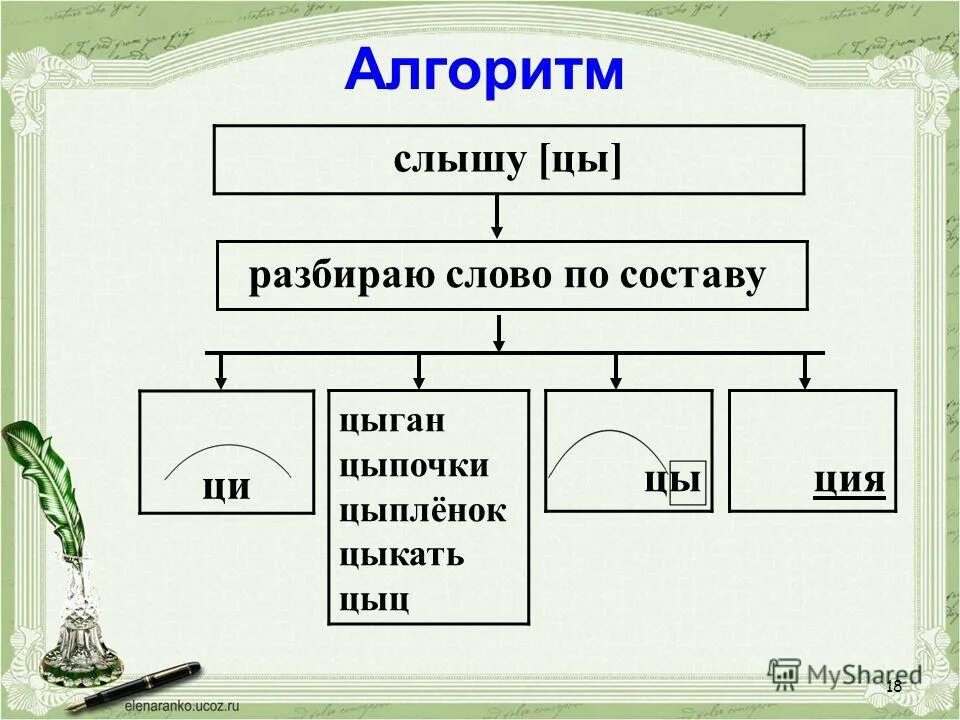 Алгоритм

слышу [цы]

разбираю слово по составу

ци

цыган
цыпочки
цыплёнок
цыкать
цыц

цы

ция

elenaranko.ucoz.ru

MyShared

18